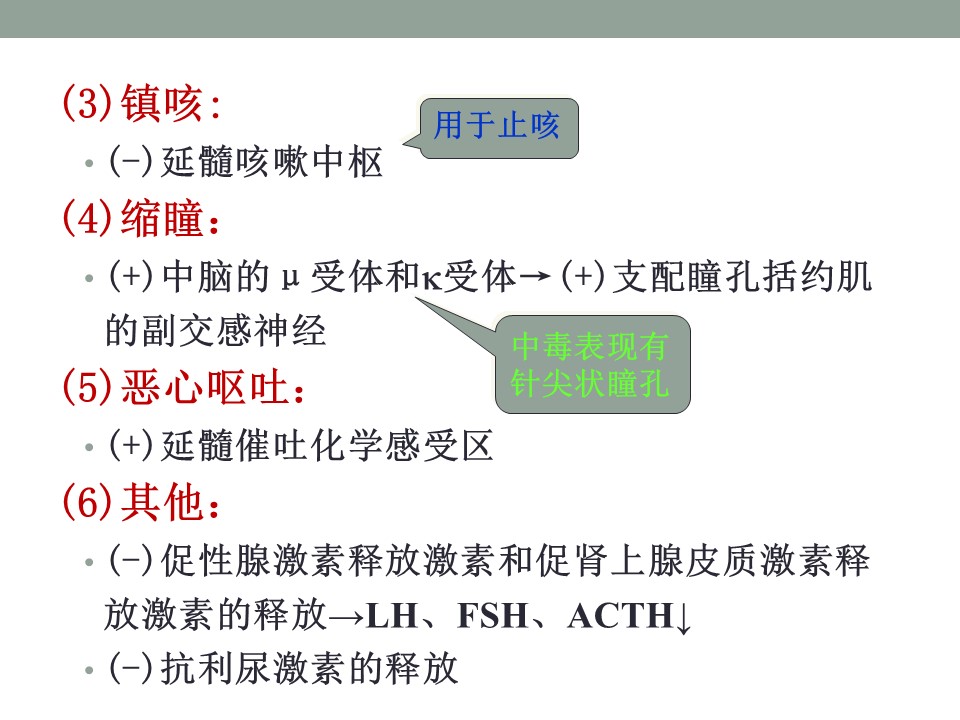 (3)镇咳:

用于止咳

• (-)延髓咳嗽中枢

(4)缩瞳:

• (+)中脑的μ受体和κ受体→(+)支配瞳孔括约肌的副交感神经

中毒表现有针尖状瞳孔

(5)恶心呕吐:

• (+)延髓催吐化学感受区

(6)其他:

• (-)促性腺激素释放激素和促肾上腺皮质激素释放激素的释放→LH、FSH、ACTH↓

• (-)抗利尿激素的释放